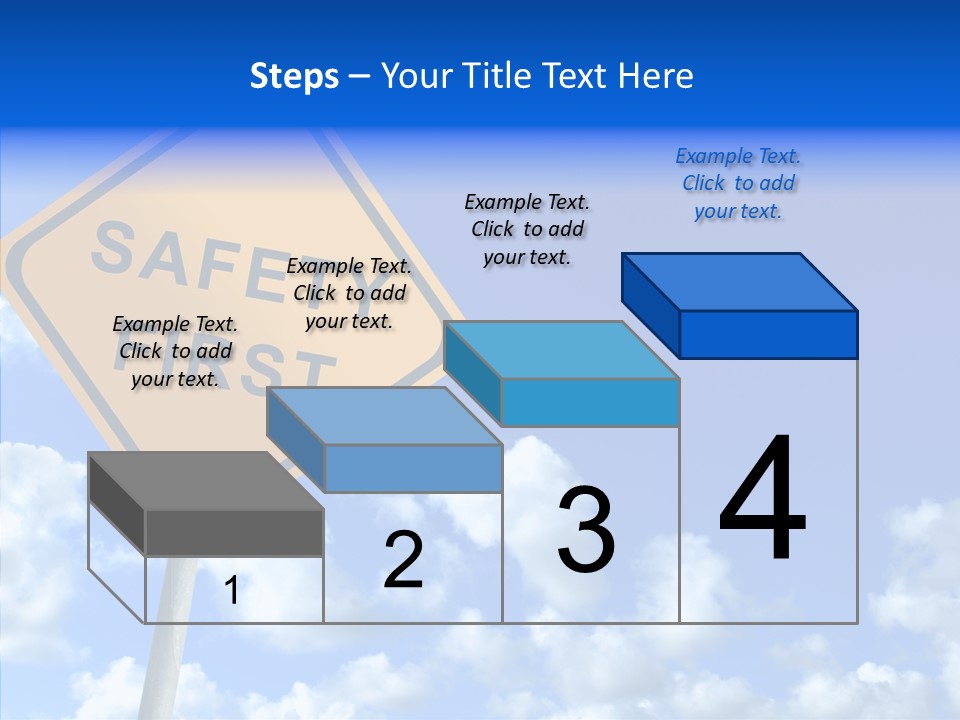 Steps – Your Title Text Here

SAFETY FIRST

Example Text. Click to add your text.

Example Text. Click to add your text.

Example Text. Click to add your text.

Example Text. Click to add your text.

1

2

3

4